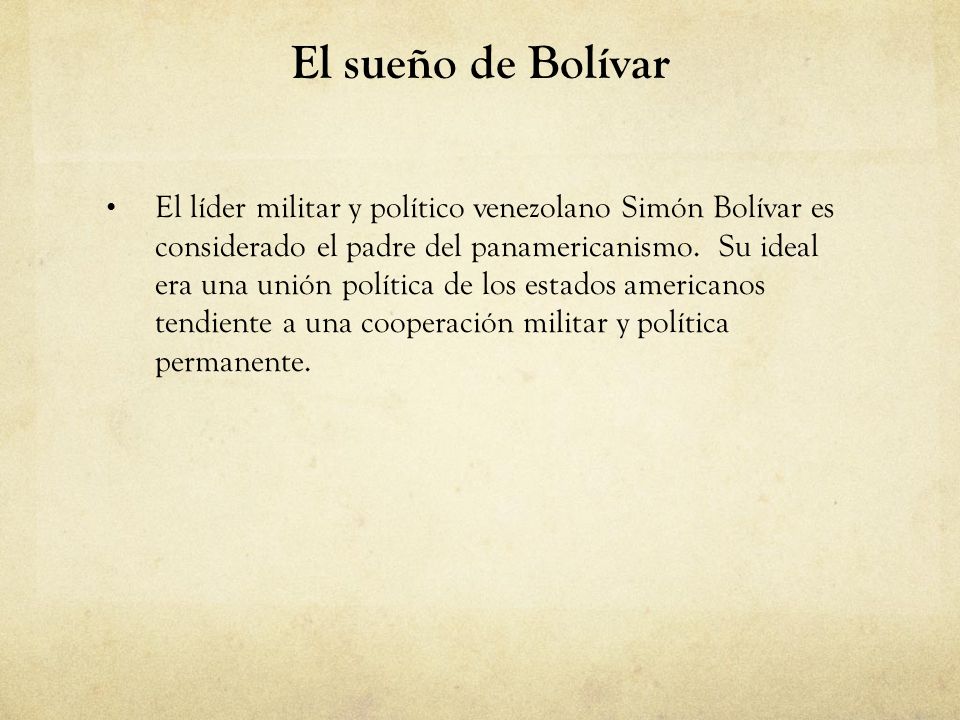 El sueño de Bolívar

• El líder militar y político venezolano Simón Bolívar es considerado el padre del panamericanismo. Su ideal era una unión política de los estados americanos tendiente a una cooperación militar y política permanente.